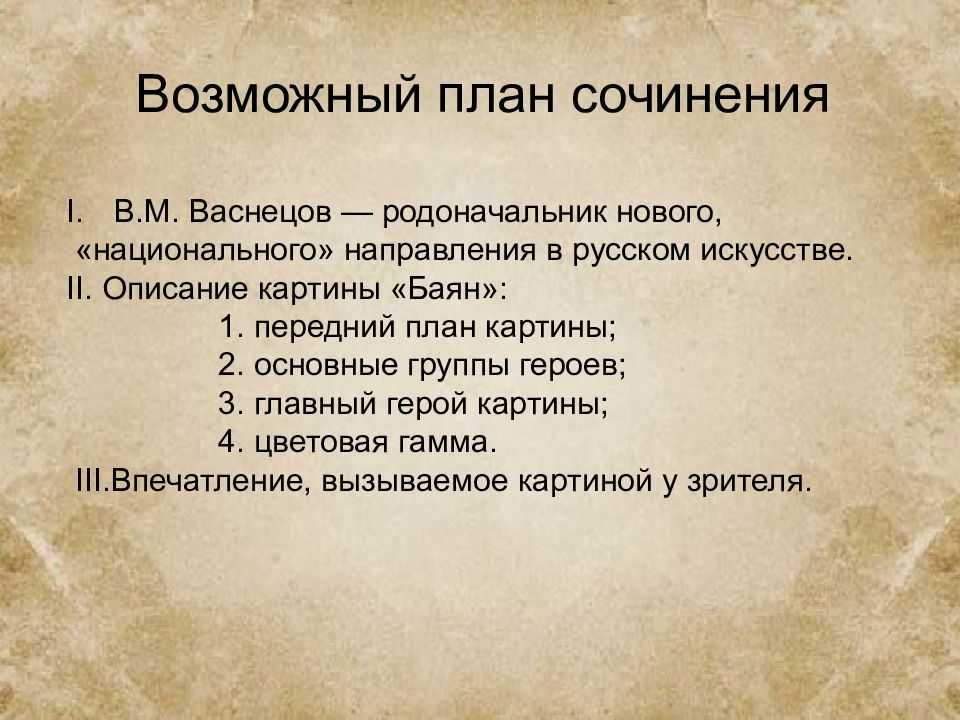 Возможный план сочинения

I. В.М. Васнецов — родоначальник нового, «национального» направления в русском искусстве.
II. Описание картины «Баян»:
1. передний план картины;
2. основные группы героев;
3. главный герой картины;
4. цветовая гамма.
III.Впечатление, вызываемое картиной у зрителя.